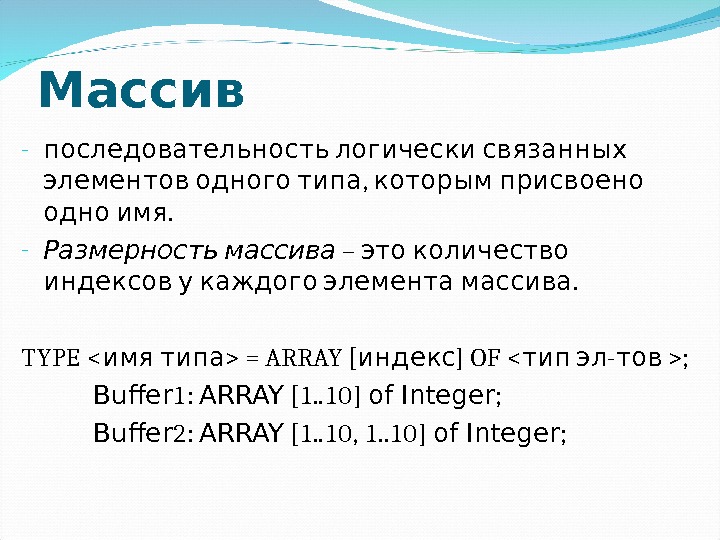 Массив

- последовательность логически связанных элементов одного типа, которым присвоено одно имя.

- Размерность массива – это количество индексов у каждого элемента массива.

TYPE <имя типа> = ARRAY [индекс] OF <тип эл-тов >;

Buffer1: ARRAY [1..10] of Integer;

Buffer2: ARRAY [1..10, 1..10] of Integer;